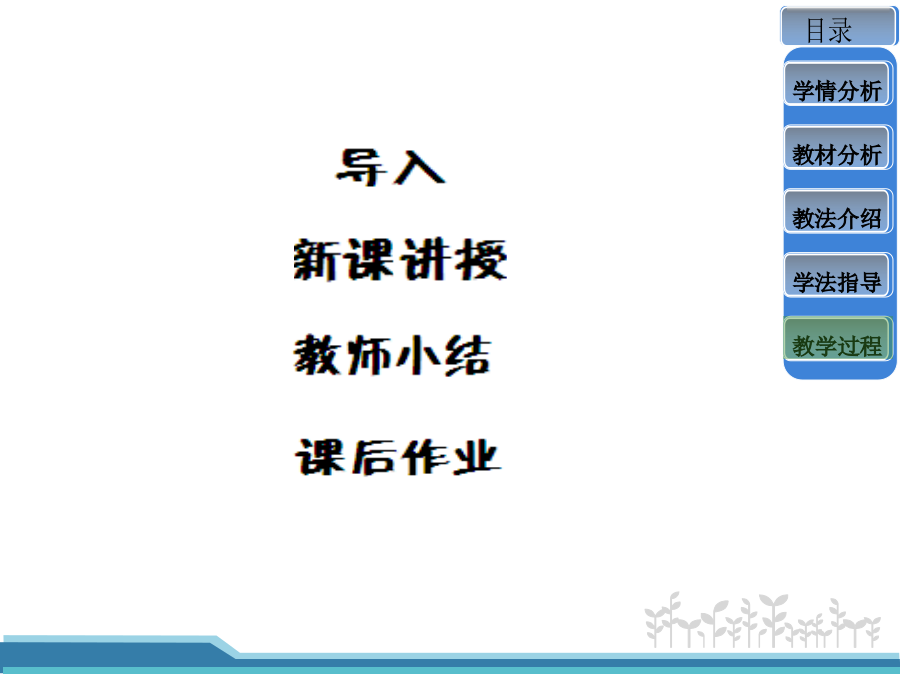 导入

新课讲授

教师小结

课后作业

目录

学情分析

教材分析

教法介绍

学法指导

教学过程